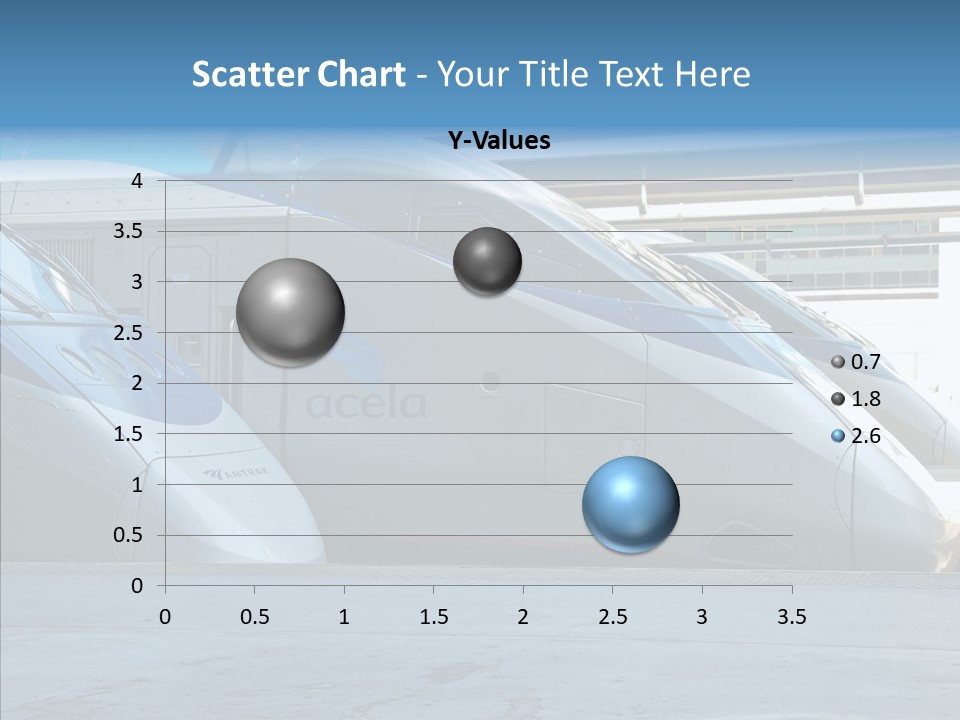 Scatter Chart - Your Title Text Here

Y-Values

4
3.5
3
2.5
2
1.5
1
0.5
0

0 0.5 1 1.5 2 2.5 3 3.5

0.7
1.8
2.6

acela

AMTRAK